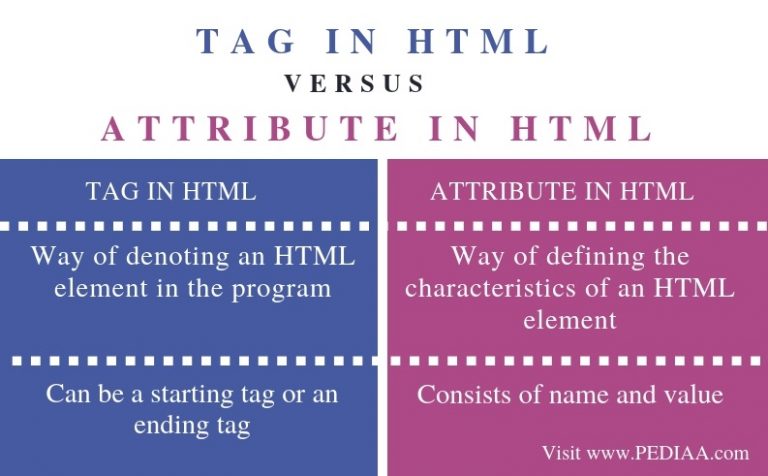 TAG IN HTML

VERSUS

ATTRIBUTE IN HTML

| TAG IN HTML | ATTRIBUTE IN HTML |
|---|---|
| Way of denoting an HTML element in the program | Way of defining the characteristics of an HTML element |
| Can be a starting tag or an ending tag | Consists of name and value |

Visit www.PEDIAA.com